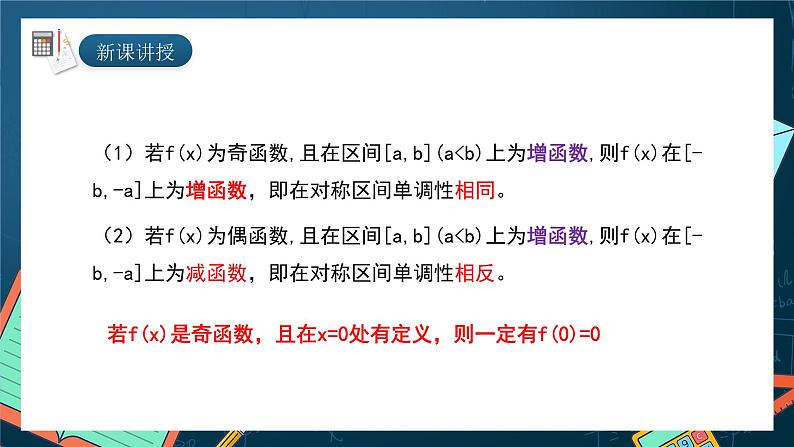 新课讲授

（1）若f(x)为奇函数,且在区间[a,b](a<b)上为增函数,则f(x)在[-b,-a]上为增函数，即在对称区间单调性相同。

（2）若f(x)为偶函数,且在区间[a,b](a<b)上为增函数,则f(x)在[-b,-a]上为减函数，即在对称区间单调性相反。

若f(x)是奇函数，且在x=0处有定义，则一定有f(0)=0